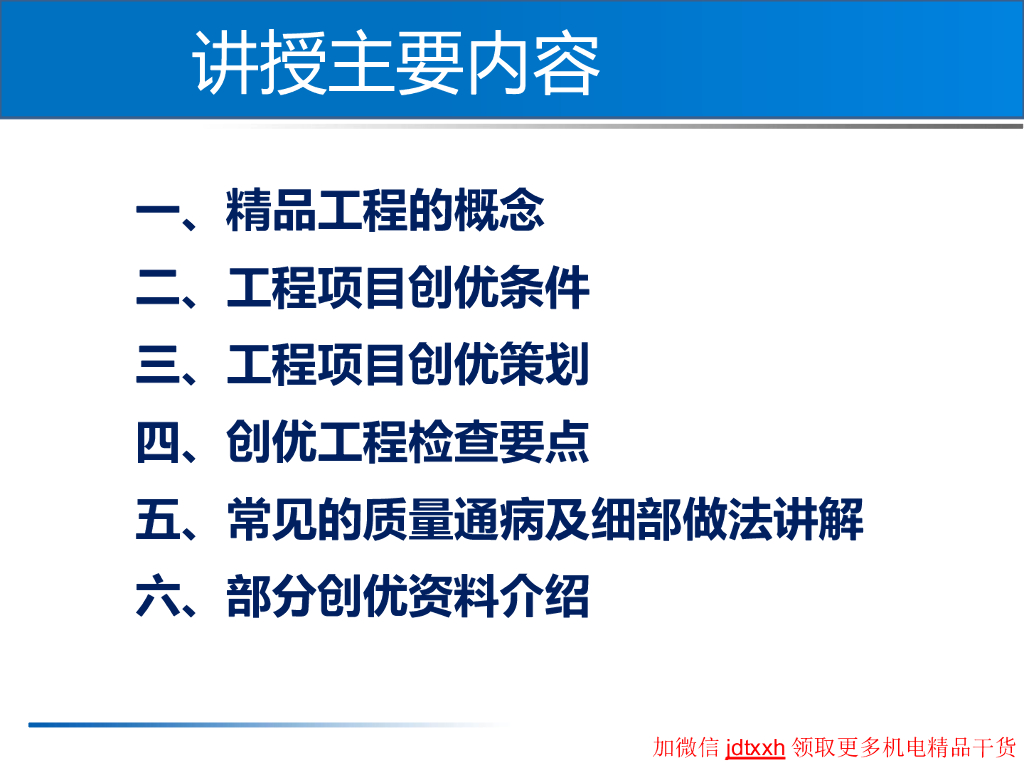 讲授主要内容

一、精品工程的概念
二、工程项目创优条件
三、工程项目创优策划
四、创优工程检查要点
五、常见的质量通病及细部做法讲解
六、部分创优资料介绍

加微信 jdtxxh 领取更多机电精品干货